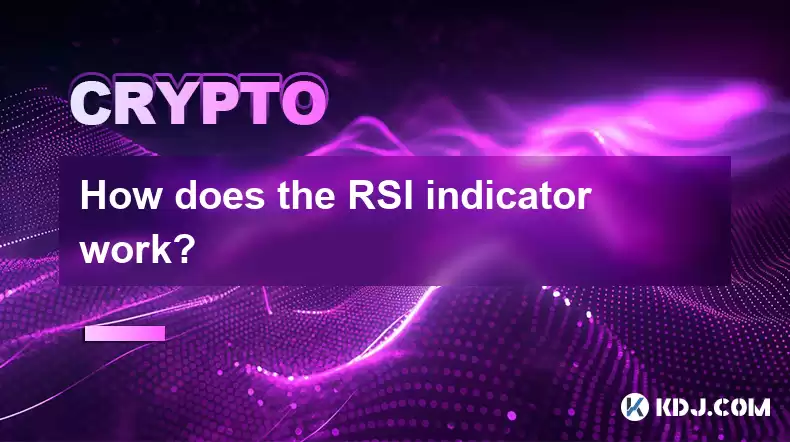 CRYPTO

How does the RSI indicator work?

KDJ.COM